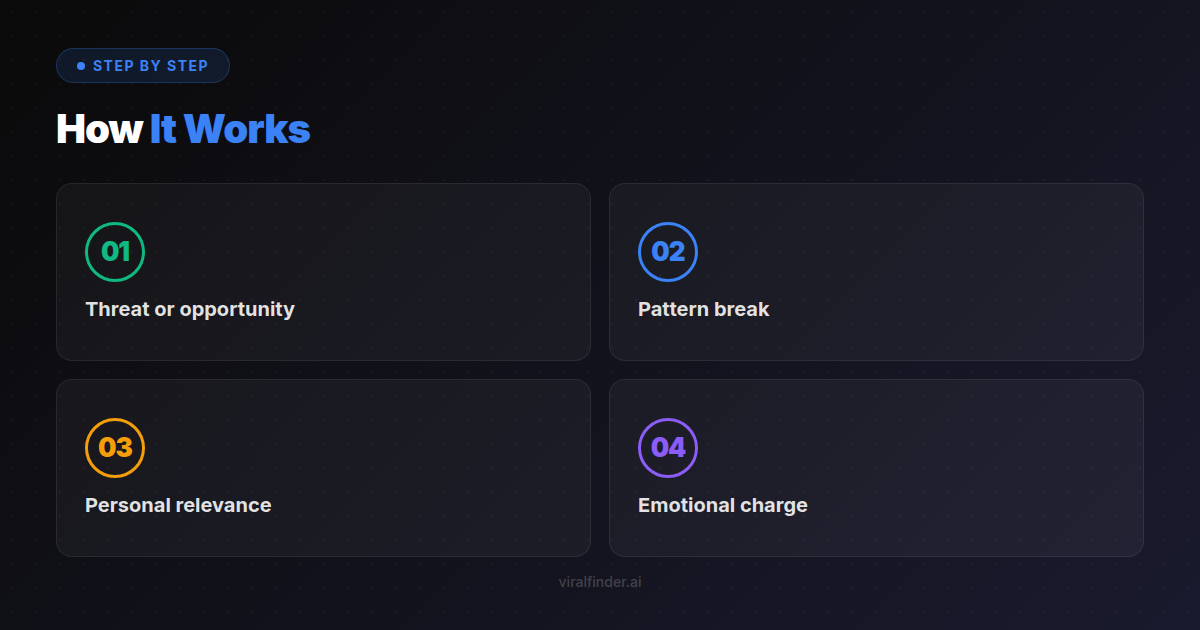 STEP BY STEP

How It Works

01

Threat or opportunity

02

Pattern break

03

Personal relevance

04

Emotional charge

viralfinder.ai